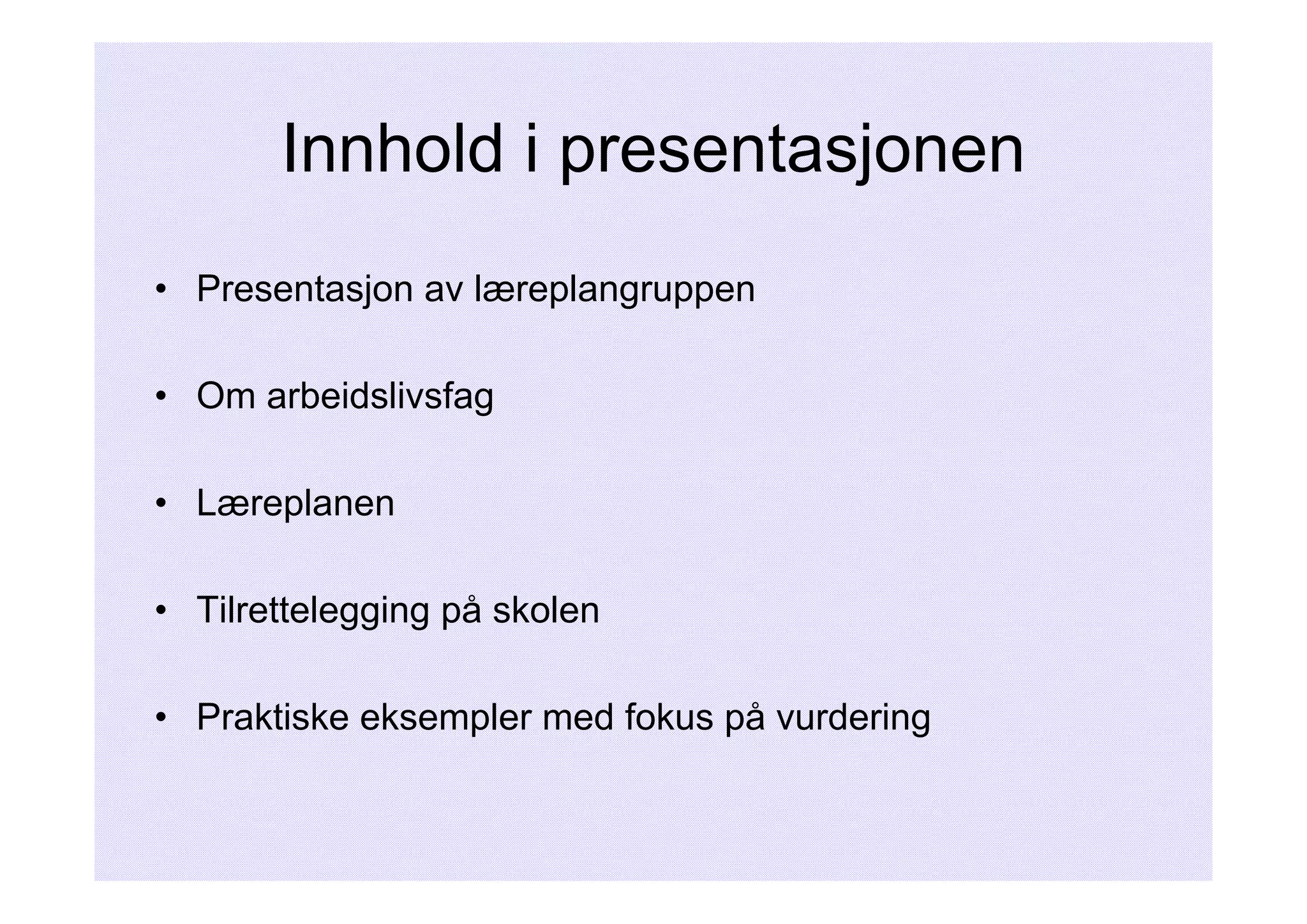 Innhold i presentasjonen

• Presentasjon av læreplangruppen

• Om arbeidslivsfag

• Læreplanen

• Tilrettelegging på skolen

• Praktiske eksempler med fokus på vurdering